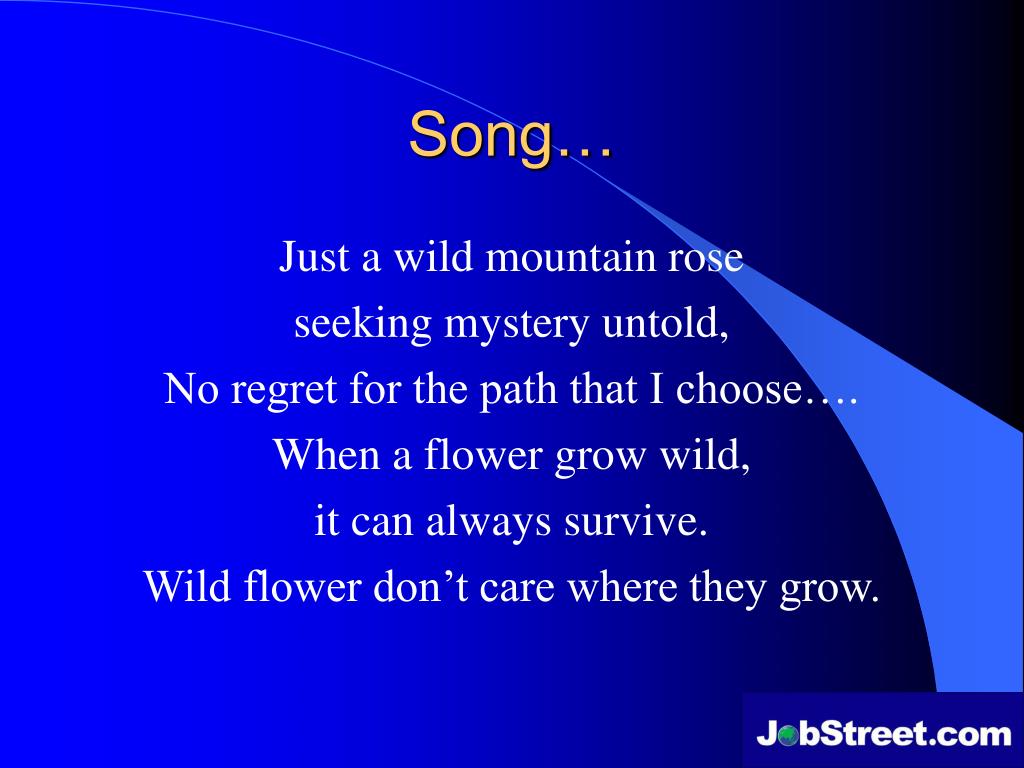 Song…

Just a wild mountain rose
seeking mystery untold,
No regret for the path that I choose….
When a flower grow wild,
it can always survive.
Wild flower don’t care where they grow.

JobStreet.com